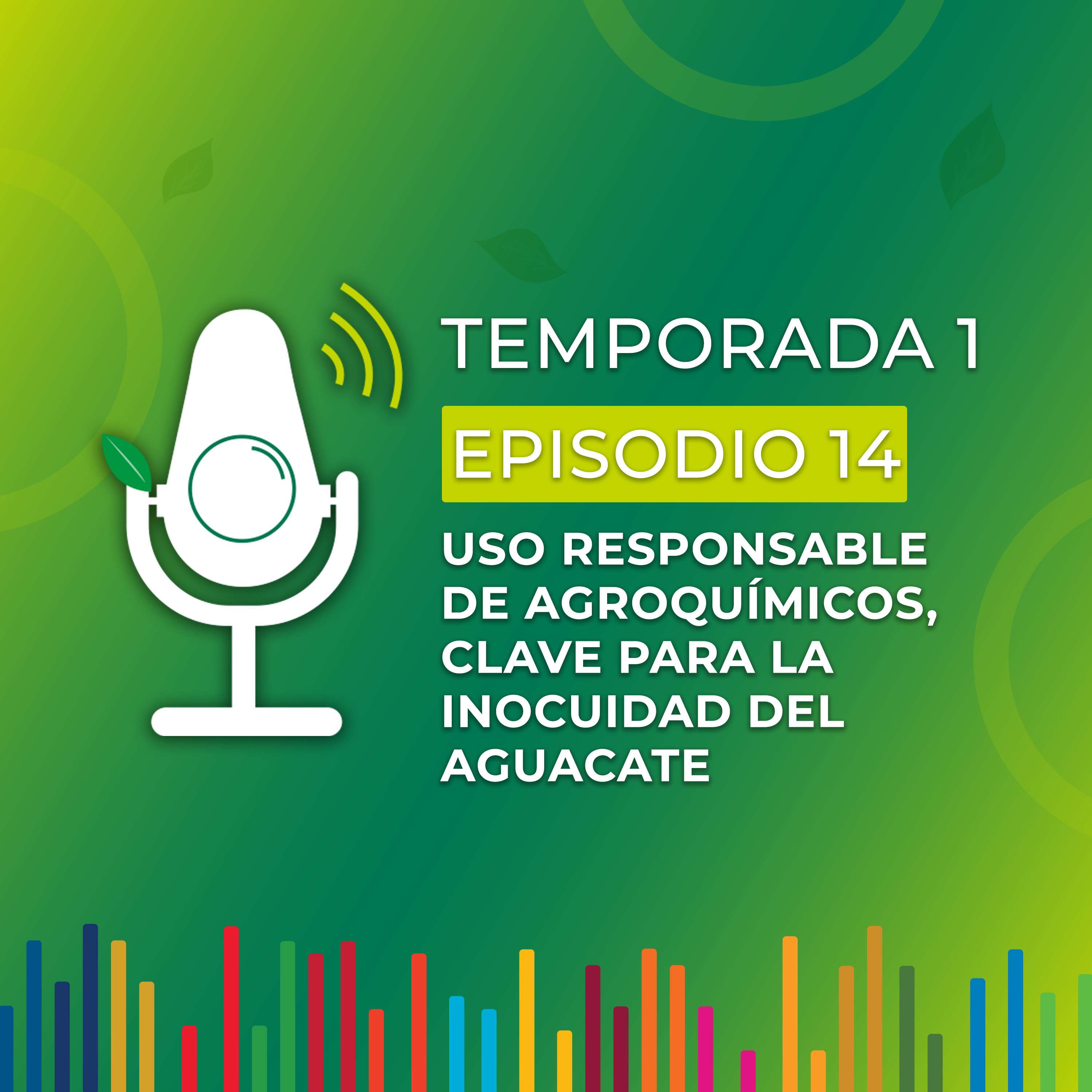 TEMPORADA 1

EPISODIO 14

USO RESPONSABLE DE AGROQUÍMICOS, CLAVE PARA LA INOCUIDAD DEL AGUACATE